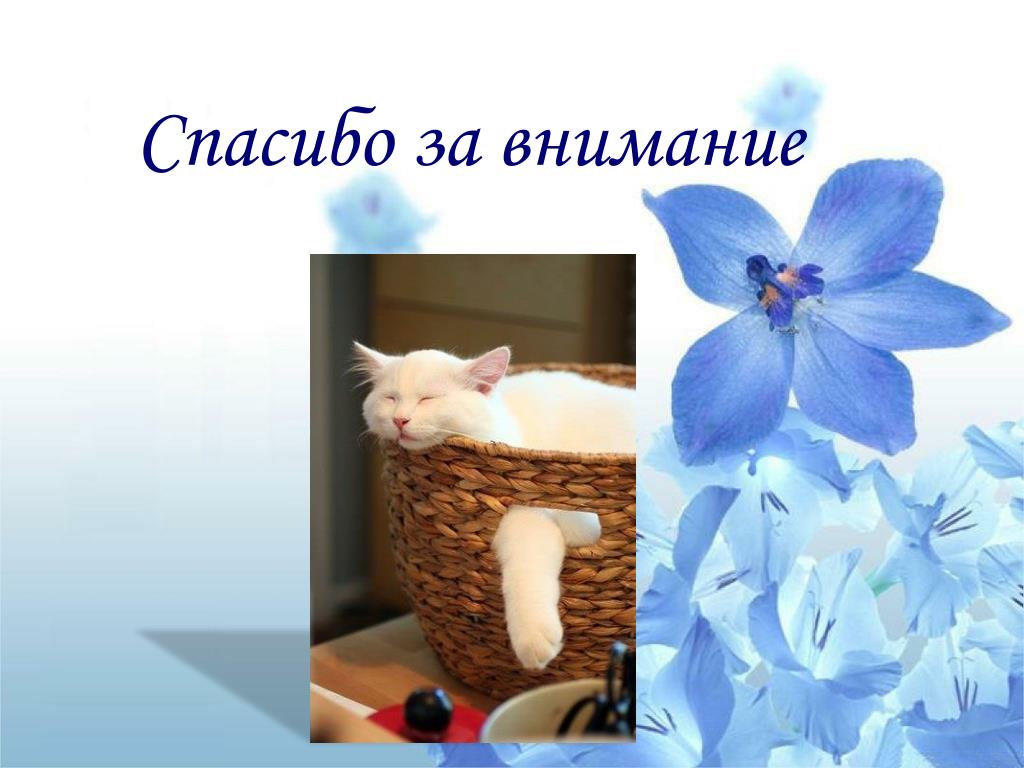 Спасибо за внимание